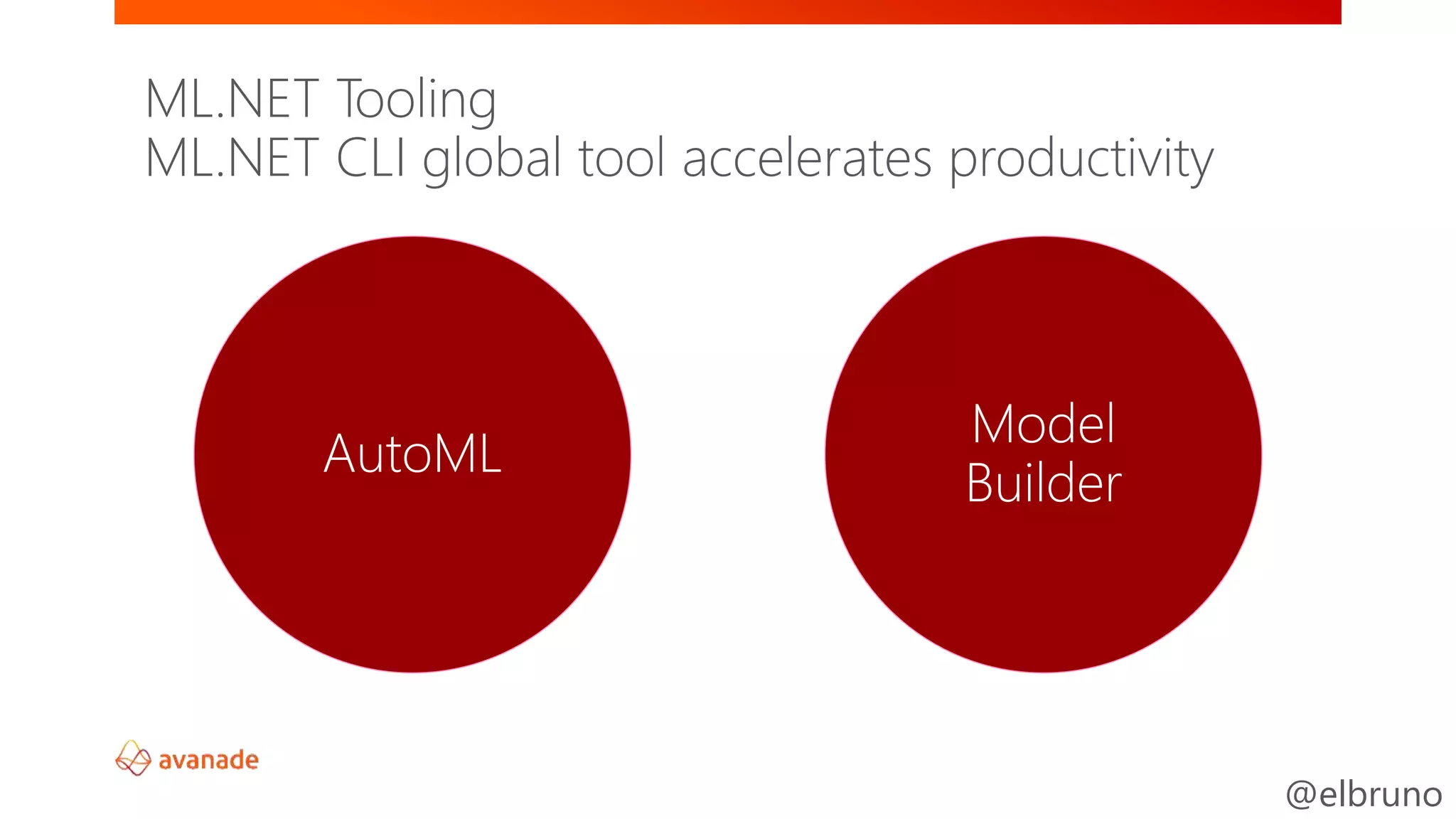 ML.NET Tooling
ML.NET CLI global tool accelerates productivity

AutoML

Model Builder

avanade

@elbruno